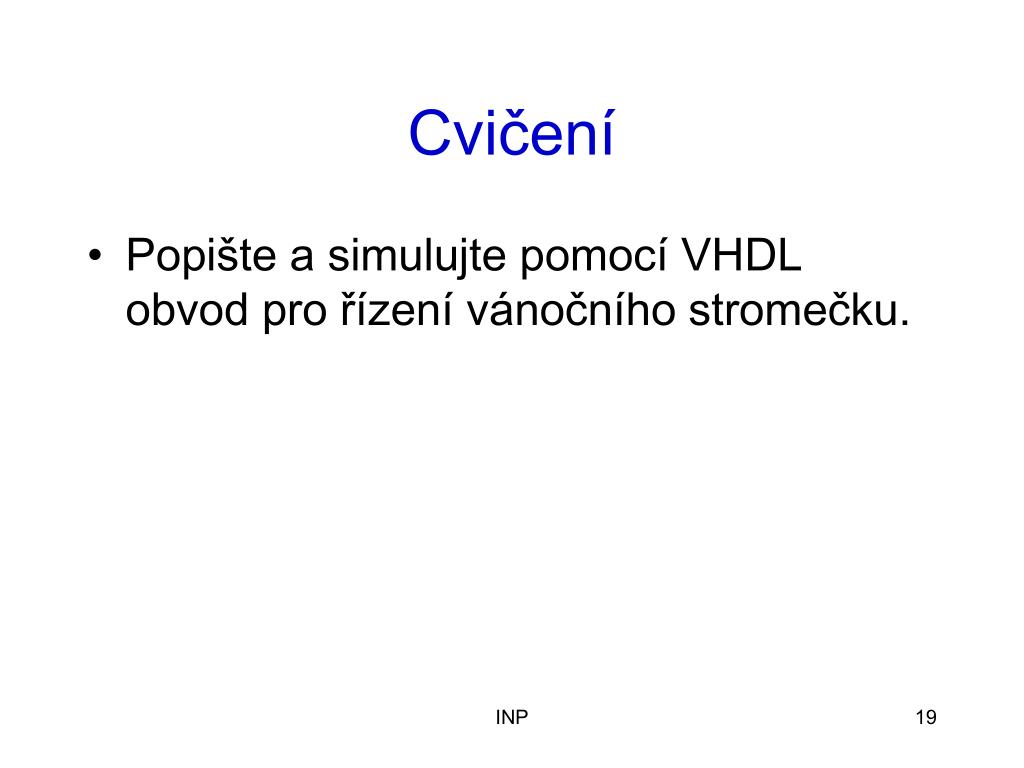 Cvičení

• Popište a simulujte pomocí VHDL obvod pro řízení vánočního stromečku.

INP

19